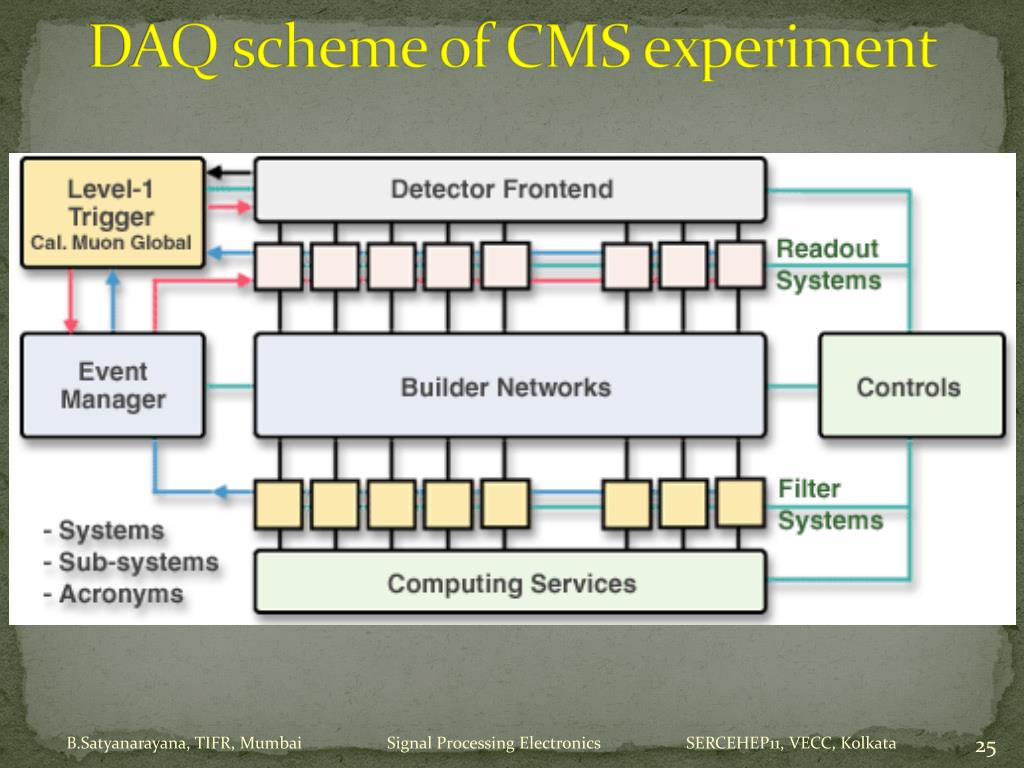 DAQ scheme of CMS experiment

Level-1 Trigger
Cal. Muon Global

Detector Frontend

Readout Systems

Event Manager

Builder Networks

Controls

Filter Systems

- Systems
- Sub-systems
- Acronyms

Computing Services

B.Satyanarayana, TIFR, Mumbai   Signal Processing Electronics   SERCEHEP11, VECC, Kolkata   25